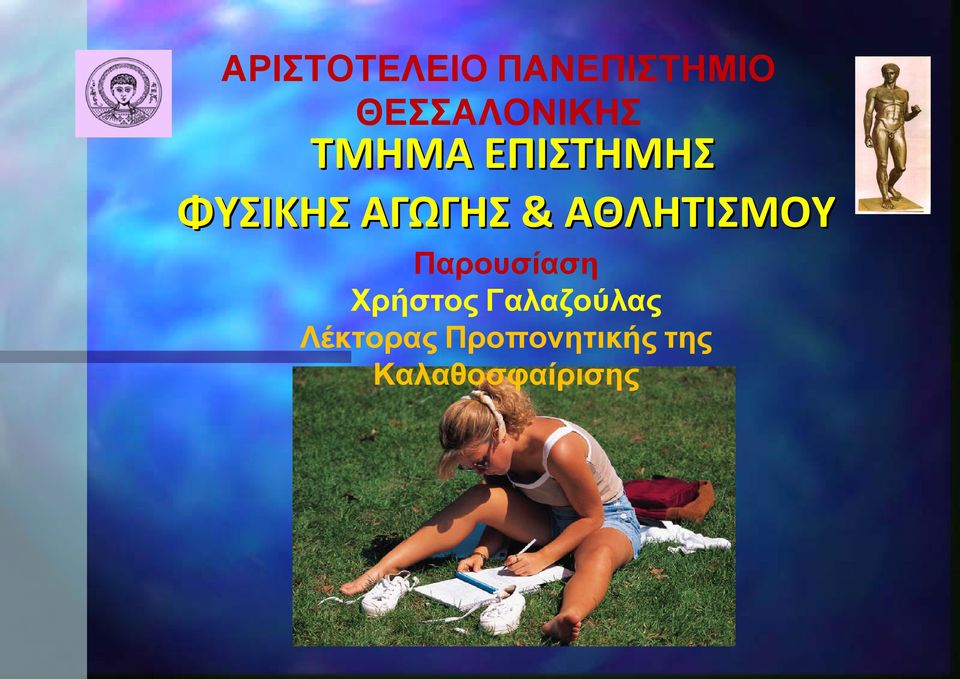 ΑΡΙΣΤΟΤΕΛΕΙΟ ΠΑΝΕΠΙΣΤΗΜΙΟ ΘΕΣΣΑΛΟΝΙΚΗΣ

ΤΜΗΜΑ ΕΠΙΣΤΗΜΗΣ ΦΥΣΙΚΗΣ ΑΓΩΓΗΣ & ΑΘΛΗΤΙΣΜΟΥ

Παρουσίαση

Χρήστος Γαλαζούλας

Λέκτορας Προπονητικής της Καλαθοσφαίρισης